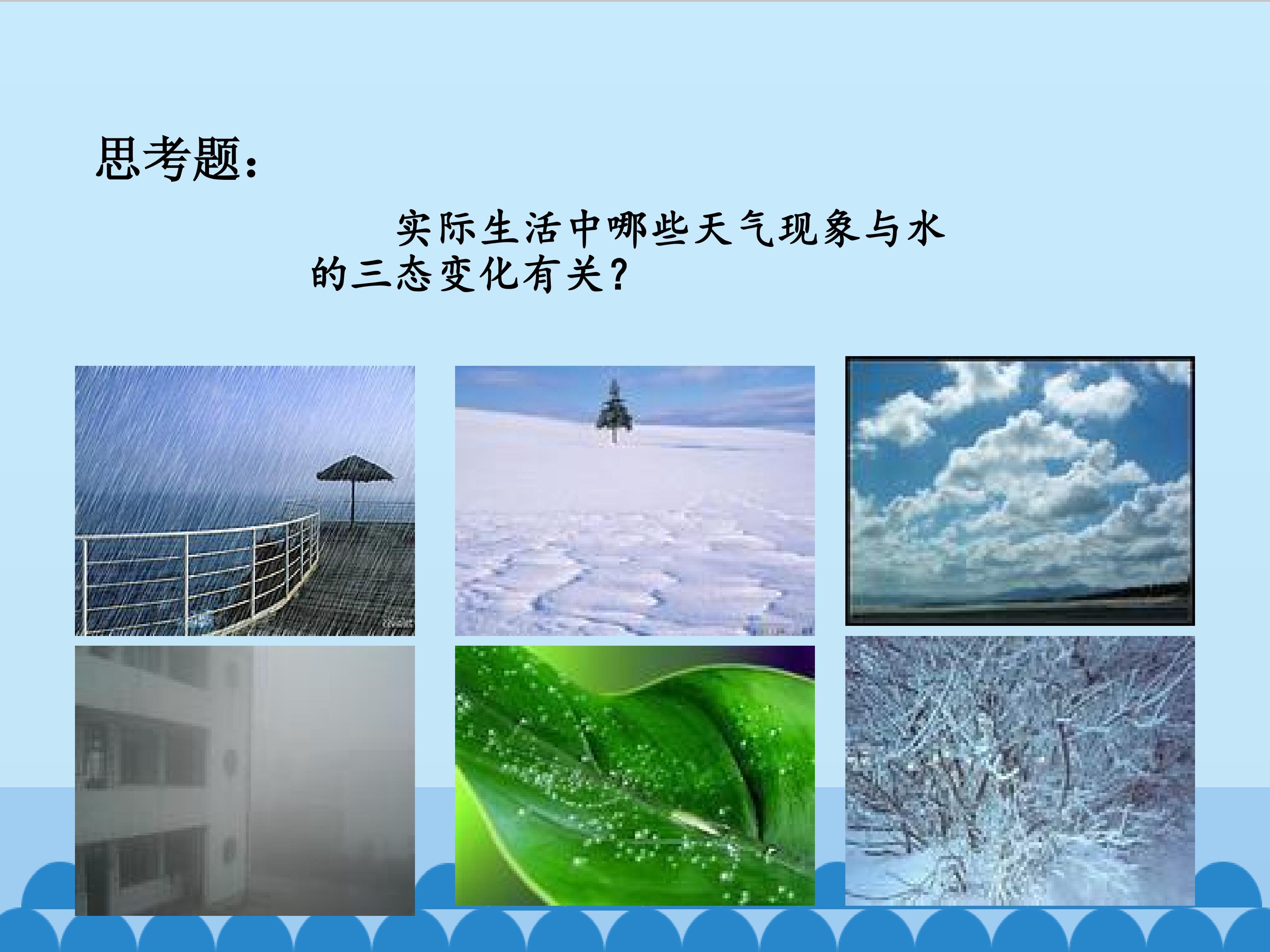 思考题：

实际生活中哪些天气现象与水的三态变化有关？